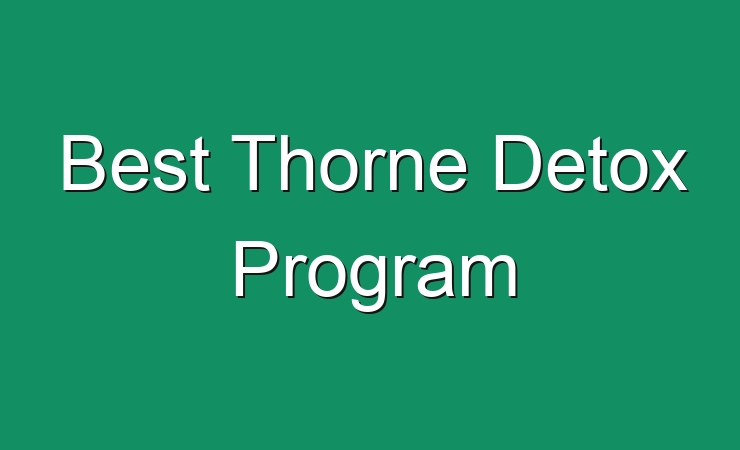 Best Thorne Detox Program